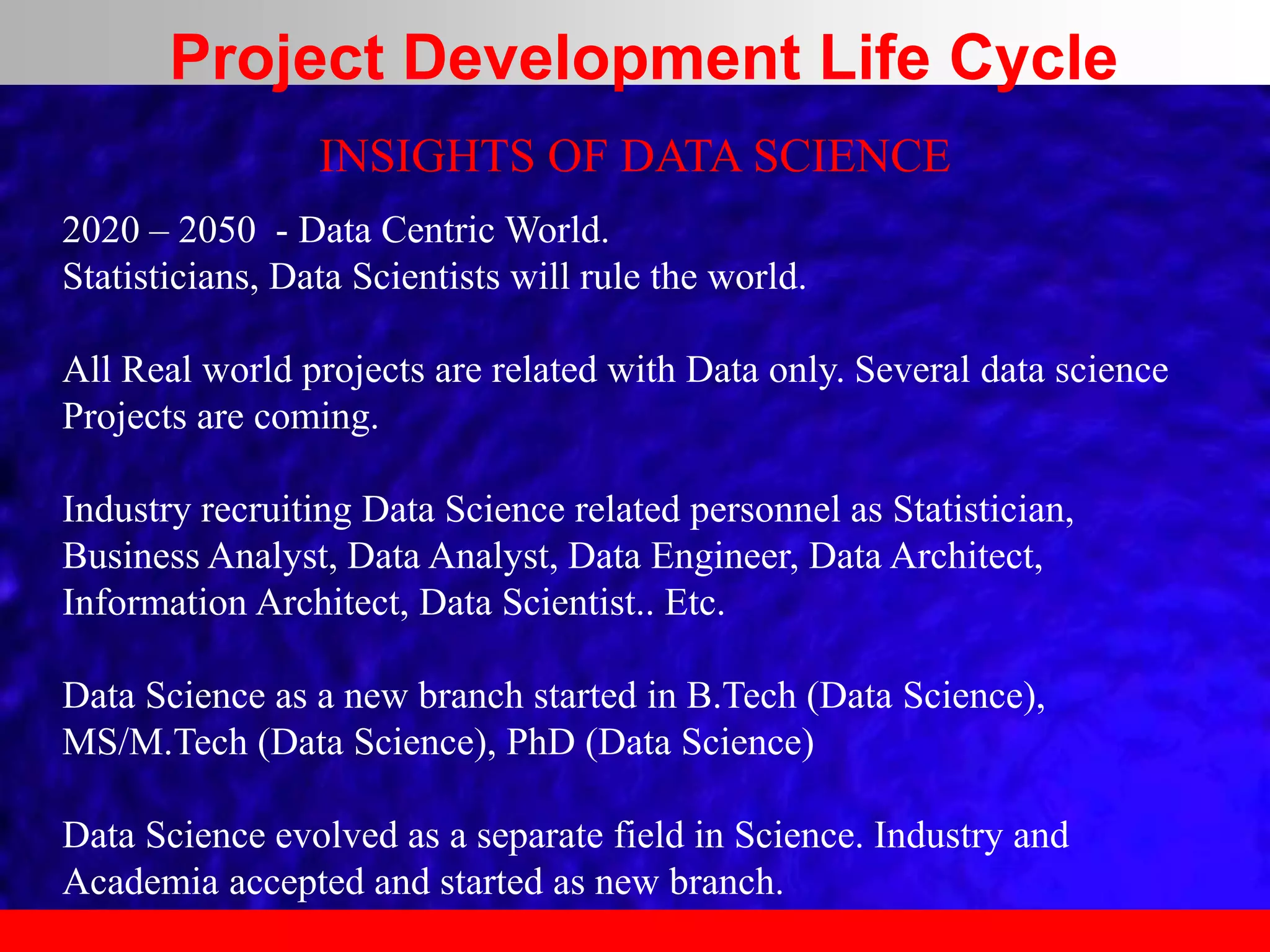 Project Development Life Cycle

INSIGHTS OF DATA SCIENCE

2020 – 2050 - Data Centric World.
Statisticians, Data Scientists will rule the world.

All Real world projects are related with Data only. Several data science Projects are coming.

Industry recruiting Data Science related personnel as Statistician, Business Analyst, Data Analyst, Data Engineer, Data Architect, Information Architect, Data Scientist.. Etc.

Data Science as a new branch started in B.Tech (Data Science), MS/M.Tech (Data Science), PhD (Data Science)

Data Science evolved as a separate field in Science. Industry and Academia accepted and started as new branch.